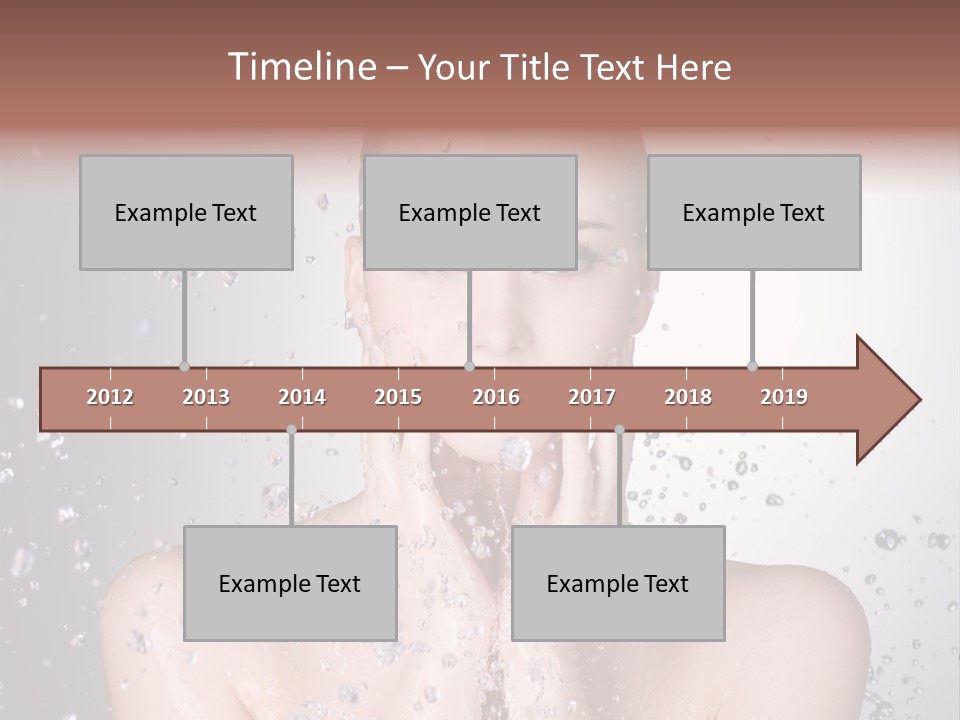 Timeline – Your Title Text Here

Example Text

Example Text

Example Text

2012 2013 2014 2015 2016 2017 2018 2019

Example Text

Example Text